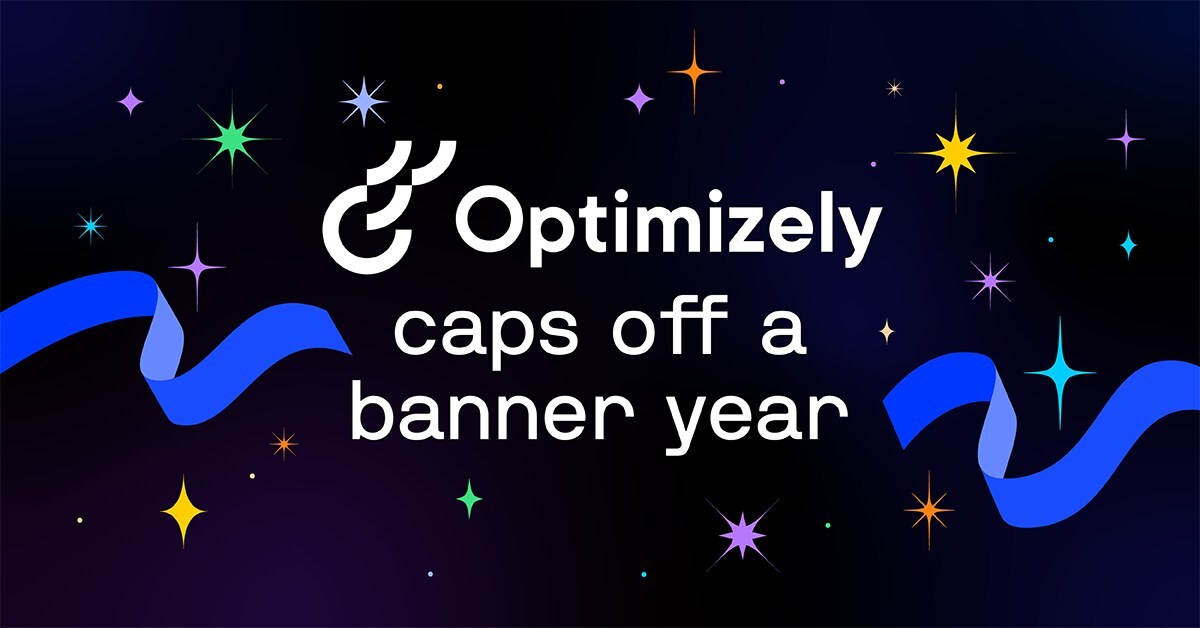 Optimizely

caps off a banner year